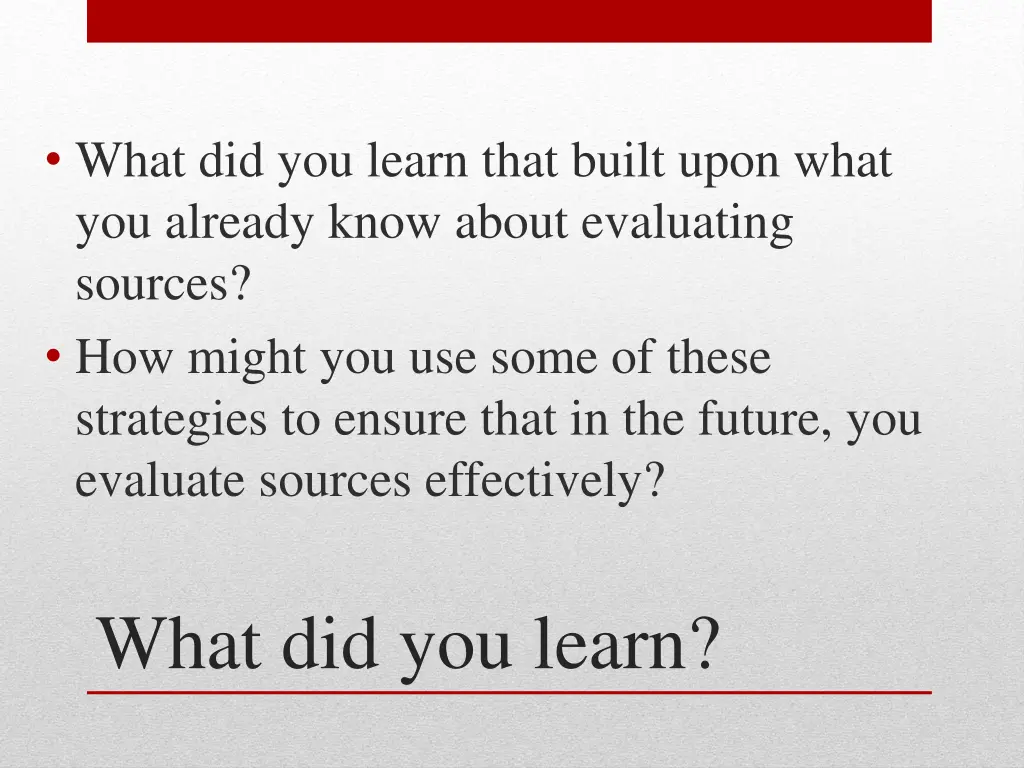 • What did you learn that built upon what you already know about evaluating sources?
• How might you use some of these strategies to ensure that in the future, you evaluate sources effectively?

What did you learn?